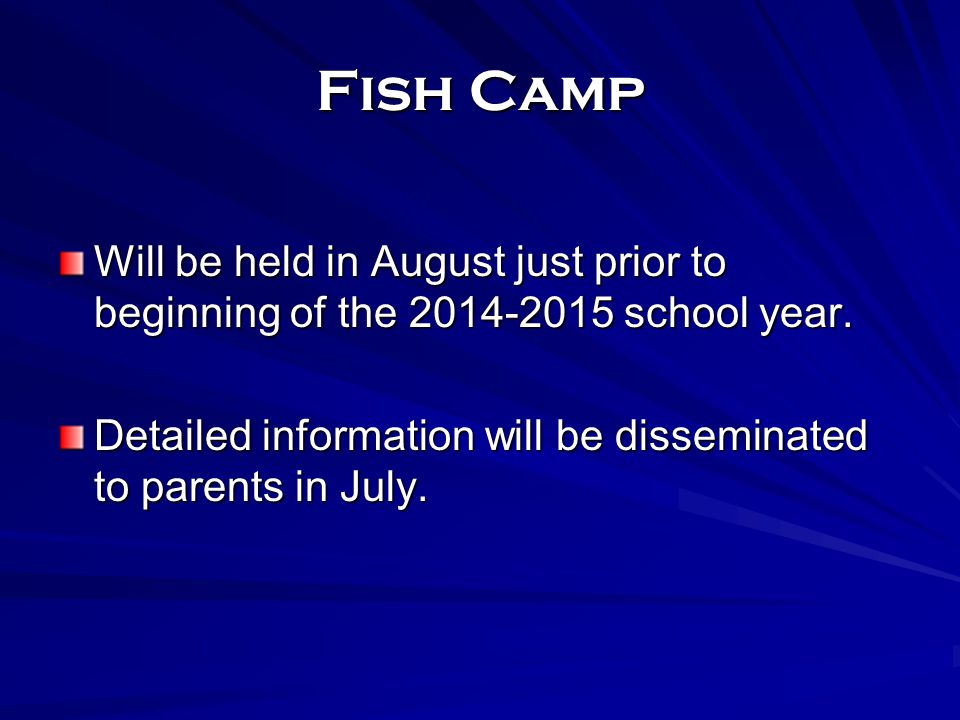 Fish Camp

Will be held in August just prior to beginning of the 2014-2015 school year.

Detailed information will be disseminated to parents in July.